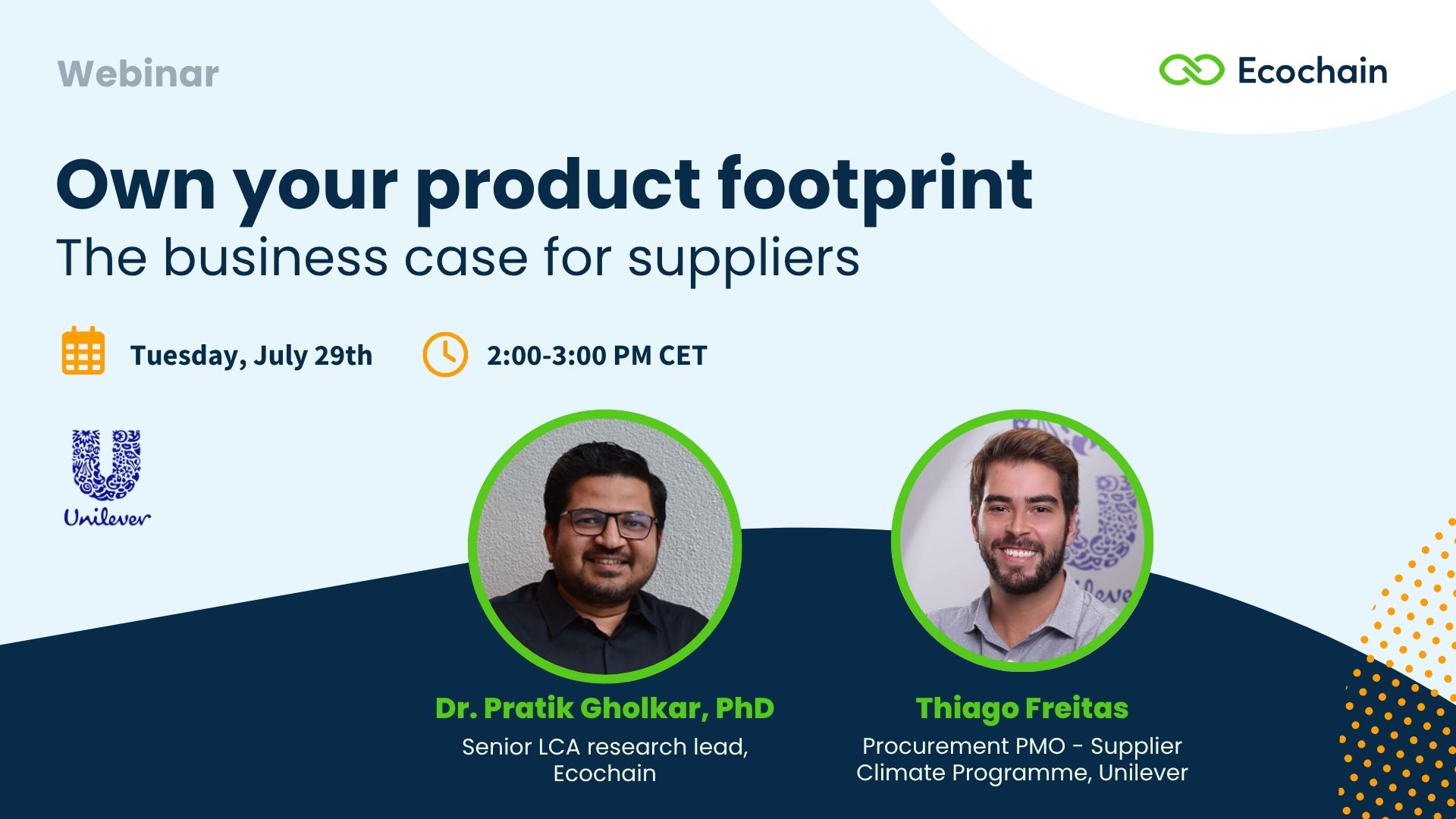 Webinar

Ecochain

Own your product footprint
The business case for suppliers

Tuesday, July 29th

2:00-3:00 PM CET

Unilever

Dr. Pratik Gholkar, PhD
Senior LCA research lead, Ecochain

Thiago Freitas
Procurement PMO - Supplier Climate Programme, Unilever